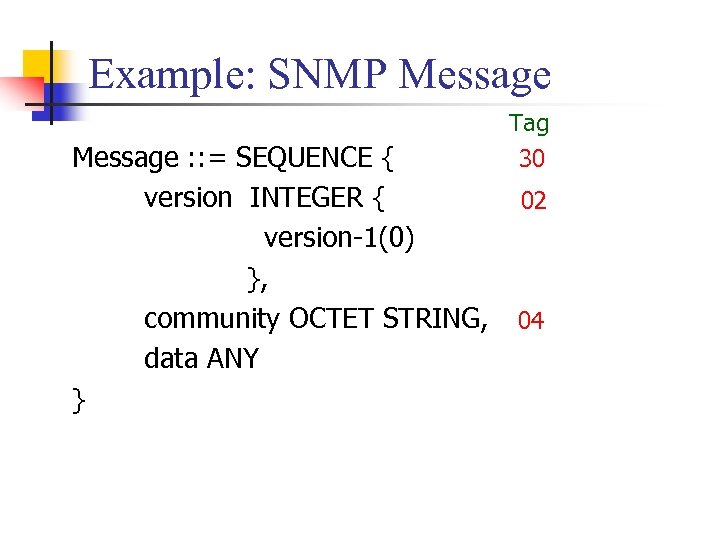 Example: SNMP Message

Tag

Message ::= SEQUENCE { 30
version INTEGER { 02
version-1(0)
},
community OCTET STRING, 04
data ANY
}